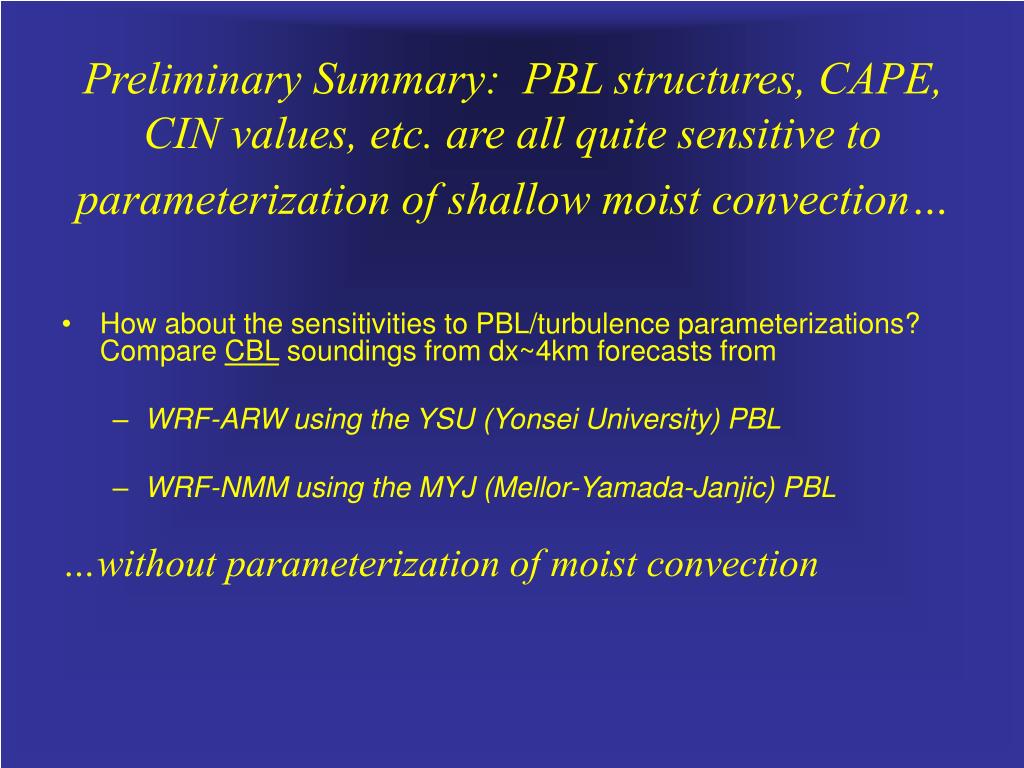 Preliminary Summary: PBL structures, CAPE, CIN values, etc. are all quite sensitive to parameterization of shallow moist convection…

• How about the sensitivities to PBL/turbulence parameterizations? Compare CBL soundings from dx~4km forecasts from

– WRF-ARW using the YSU (Yonsei University) PBL

– WRF-NMM using the MYJ (Mellor-Yamada-Janjic) PBL

…without parameterization of moist convection